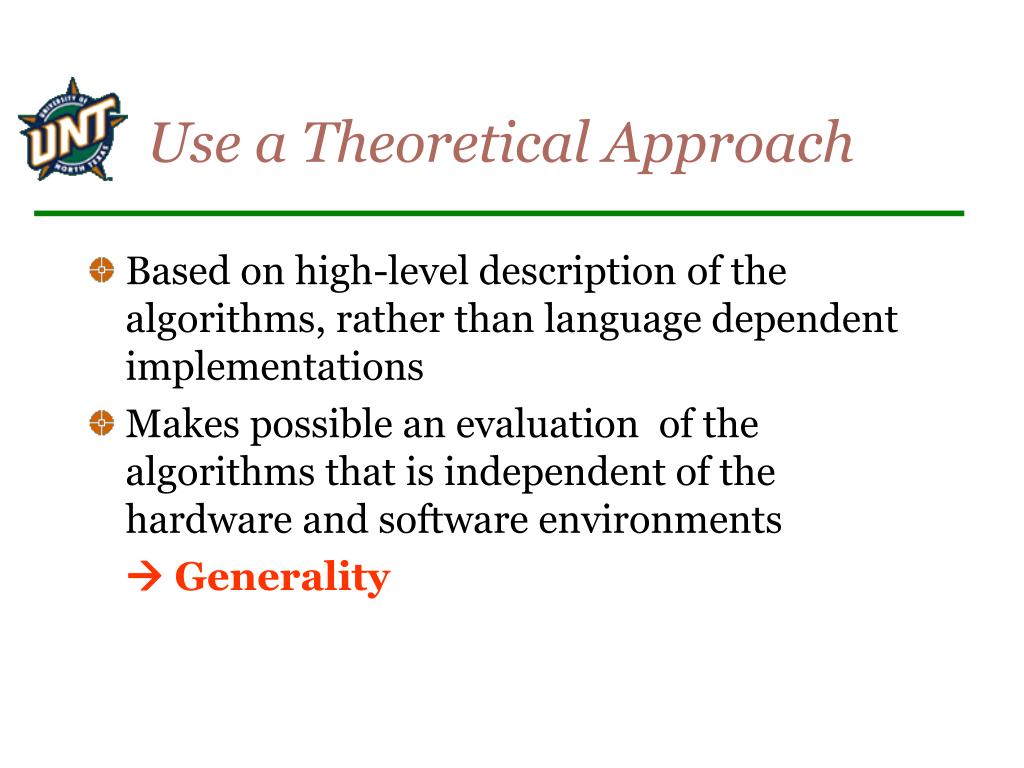 UNIVERSITY OF UNT NORTH TEXAS

Use a Theoretical Approach

Based on high-level description of the algorithms, rather than language dependent implementations

Makes possible an evaluation of the algorithms that is independent of the hardware and software environments

→ Generality